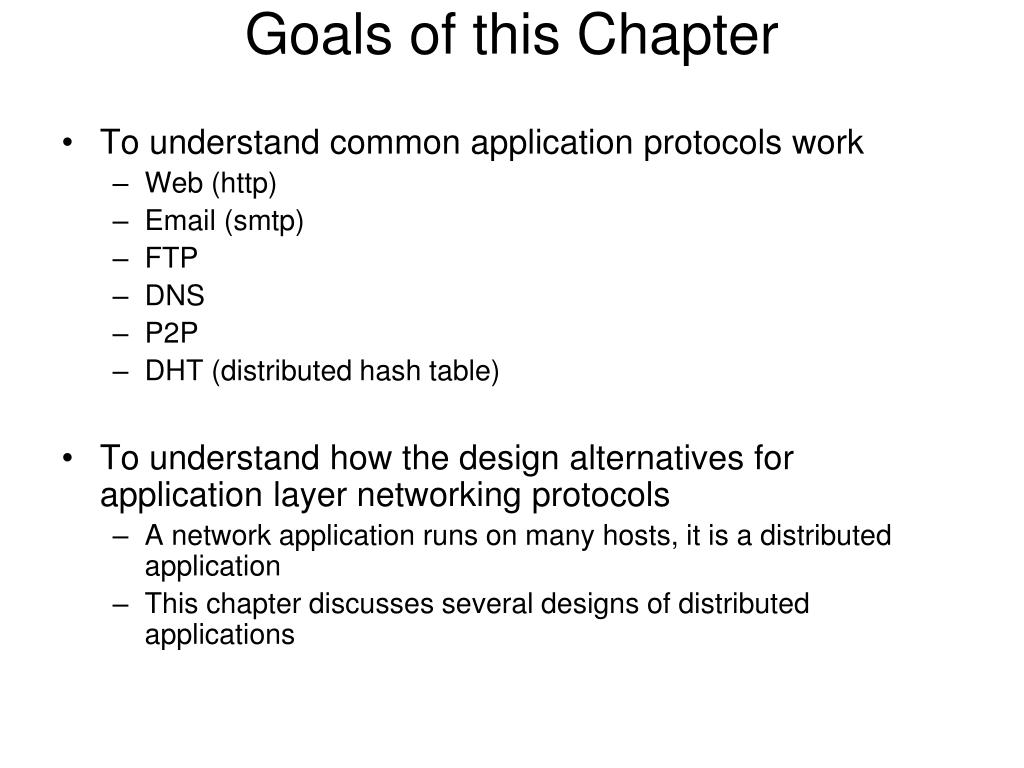 Goals of this Chapter

• To understand common application protocols work
– Web (http)
– Email (smtp)
– FTP
– DNS
– P2P
– DHT (distributed hash table)

• To understand how the design alternatives for application layer networking protocols
– A network application runs on many hosts, it is a distributed application
– This chapter discusses several designs of distributed applications